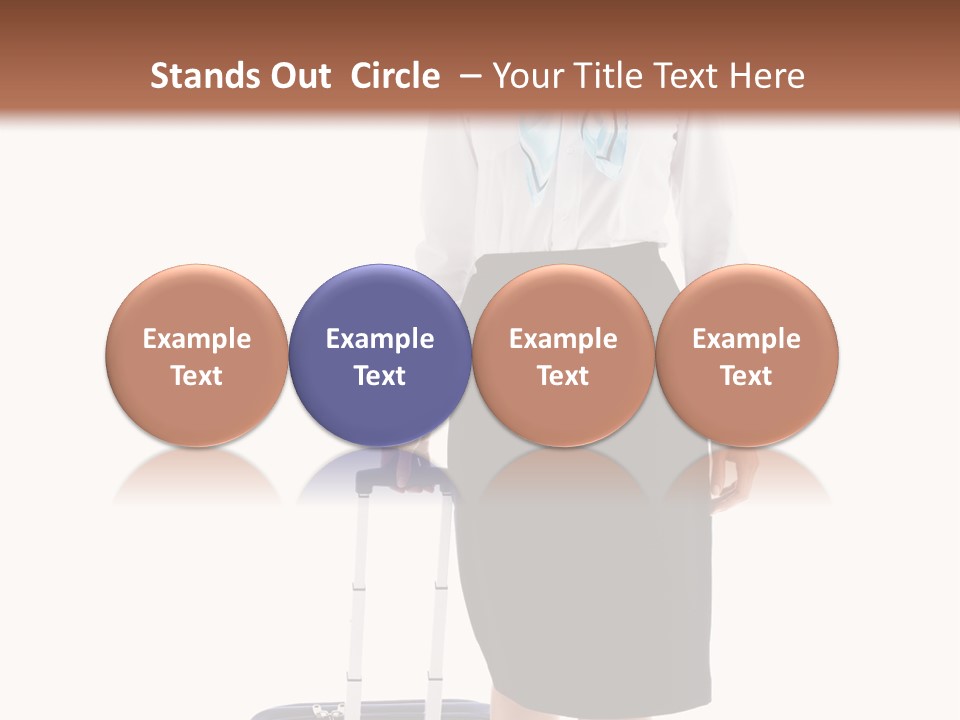 Stands Out Circle – Your Title Text Here

Example Text

Example Text

Example Text

Example Text